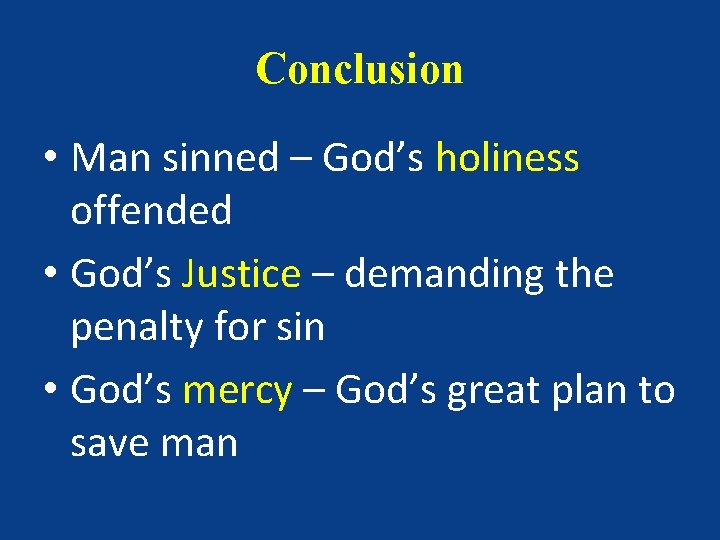 Conclusion

• Man sinned – God’s holiness offended
• God’s Justice – demanding the penalty for sin
• God’s mercy – God’s great plan to save man